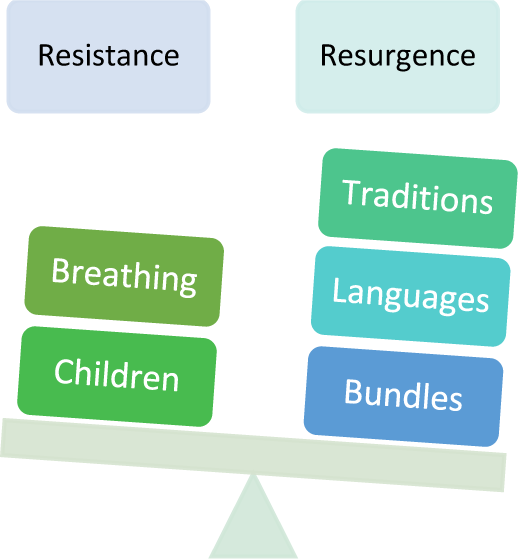 Resistance

Resurgence

Breathing

Children

Traditions

Languages

Bundles